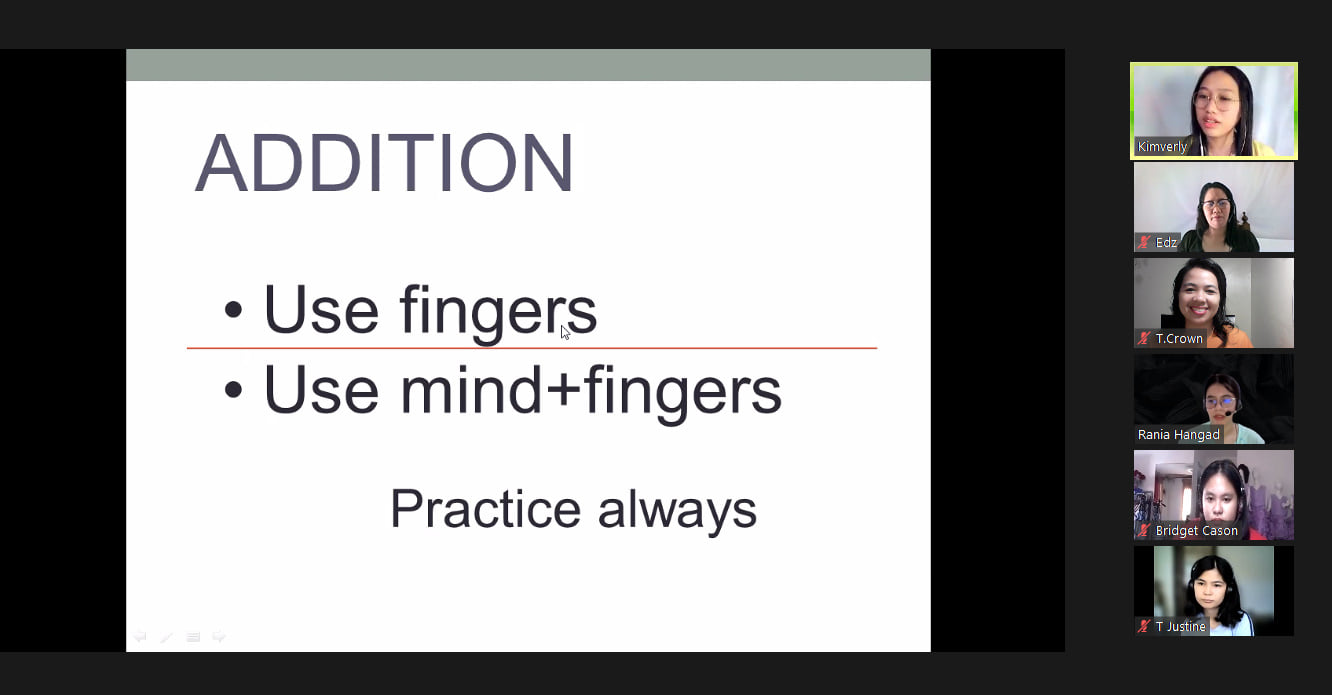 ADDITION

• Use fingers
• Use mind+fingers

Practice always

Kimverly
Edz
T.Crown
Rania Hangad
Bridget Cason
T Justine